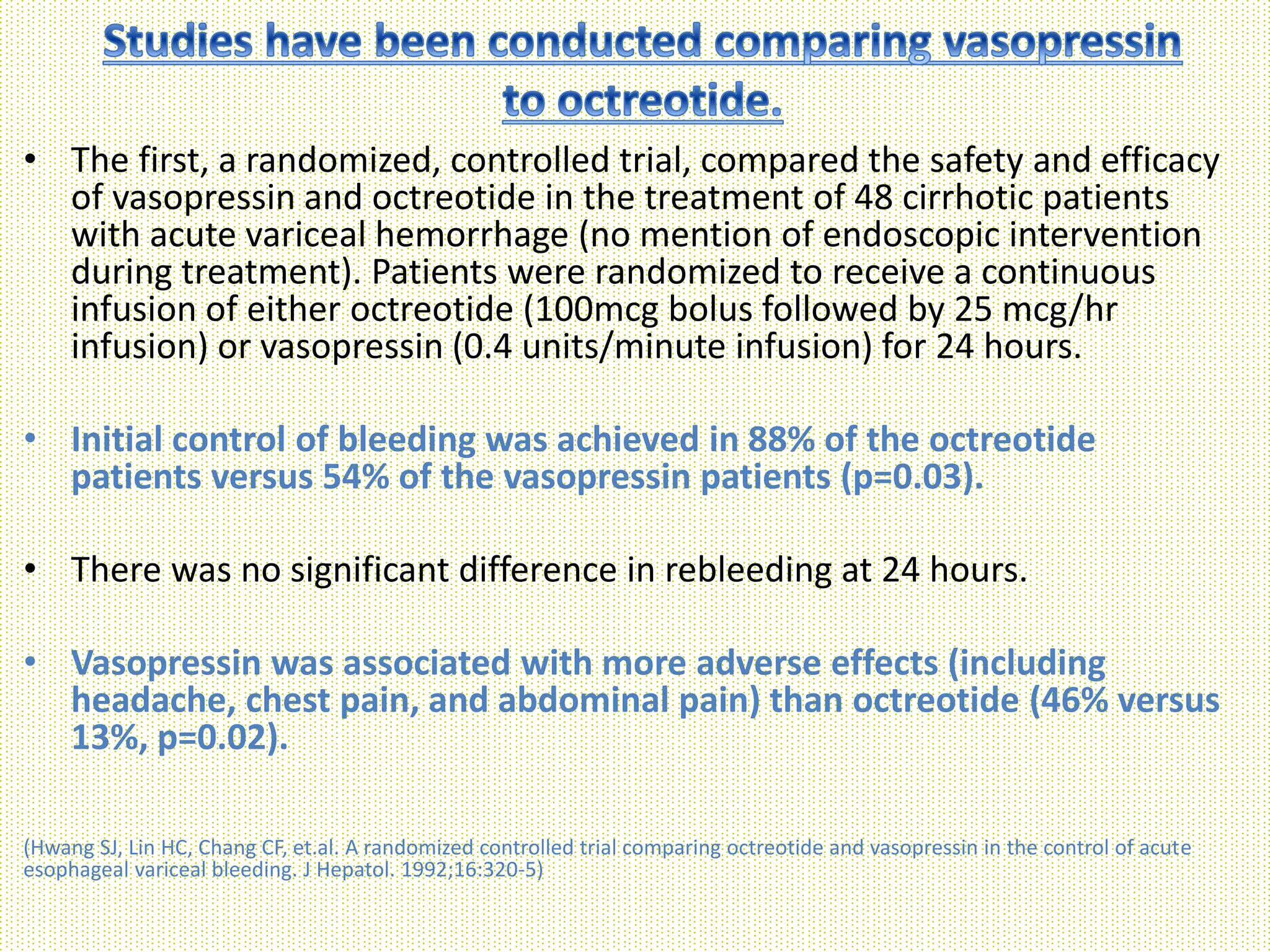 Studies have been conducted comparing vasopressin to octreotide.

• The first, a randomized, controlled trial, compared the safety and efficacy of vasopressin and octreotide in the treatment of 48 cirrhotic patients with acute variceal hemorrhage (no mention of endoscopic intervention during treatment). Patients were randomized to receive a continuous infusion of either octreotide (100mcg bolus followed by 25 mcg/hr infusion) or vasopressin (0.4 units/minute infusion) for 24 hours.

• Initial control of bleeding was achieved in 88% of the octreotide patients versus 54% of the vasopressin patients (p=0.03).

• There was no significant difference in rebleeding at 24 hours.

• Vasopressin was associated with more adverse effects (including headache, chest pain, and abdominal pain) than octreotide (46% versus 13%, p=0.02).

(Hwang SJ, Lin HC, Chang CF, et.al. A randomized controlled trial comparing octreotide and vasopressin in the control of acute esophageal variceal bleeding. J Hepatol. 1992;16:320-5)